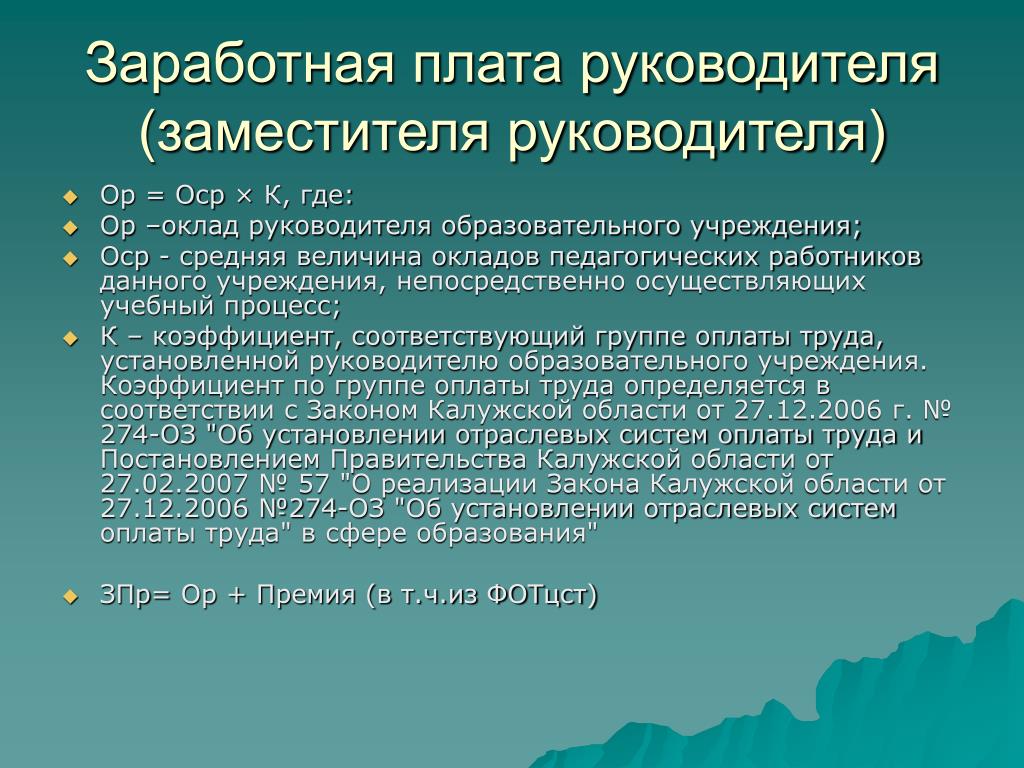 Заработная плата руководителя (заместителя руководителя)

Ор = Оср × К, где:

Ор –оклад руководителя образовательного учреждения;

Оср - средняя величина окладов педагогических работников данного учреждения, непосредственно осуществляющих учебный процесс;

К – коэффициент, соответствующий группе оплаты труда, установленной руководителю образовательного учреждения. Коэффициент по группе оплаты труда определяется в соответствии с Законом Калужской области от 27.12.2006 г. № 274-ОЗ "Об установлении отраслевых систем оплаты труда и Постановлением Правительства Калужской области от 27.02.2007 № 57 "О реализации Закона Калужской области от 27.12.2006 №274-ОЗ "Об установлении отраслевых систем оплаты труда" в сфере образования"

ЗПр= Ор + Премия (в т.ч.из ФОТцст)